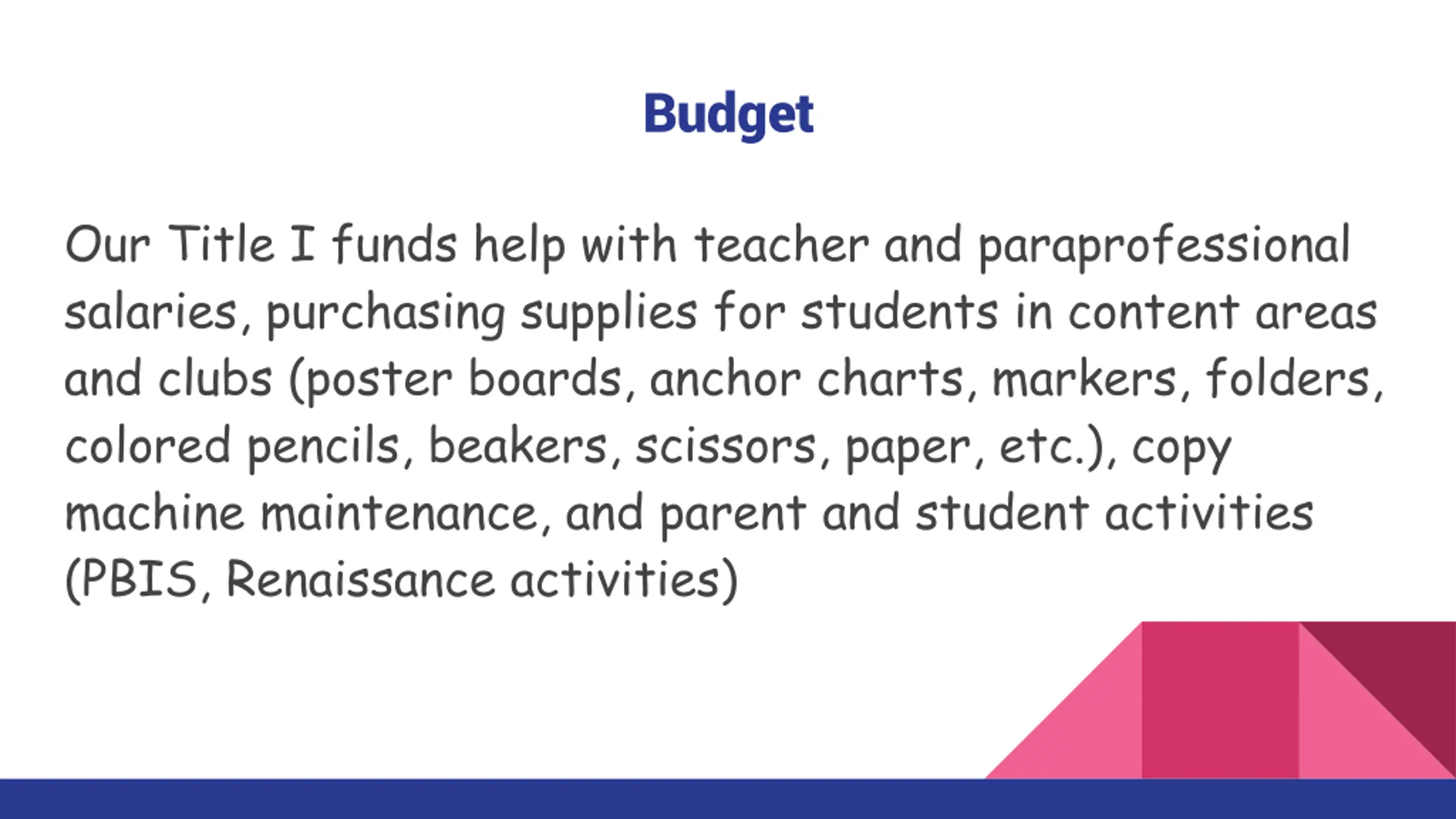 Budget

Our Title I funds help with teacher and paraprofessional salaries, purchasing supplies for students in content areas and clubs (poster boards, anchor charts, markers, folders, colored pencils, beakers, scissors, paper, etc.), copy machine maintenance, and parent and student activities (PBIS, Renaissance activities)